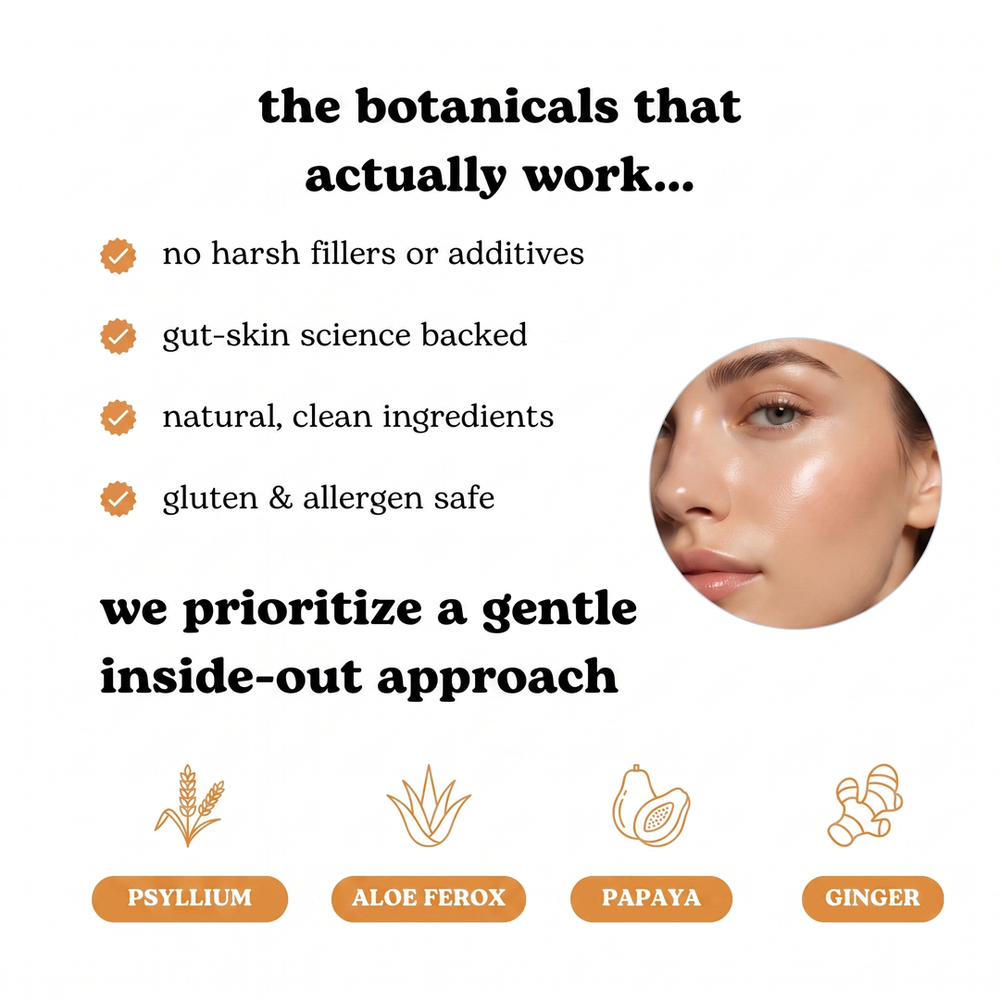 the botanicals that actually work...

no harsh fillers or additives

gut-skin science backed

natural, clean ingredients

gluten & allergen safe

we prioritize a gentle inside-out approach

PSYLLIUM

ALOE FEROX

PAPAYA

GINGER